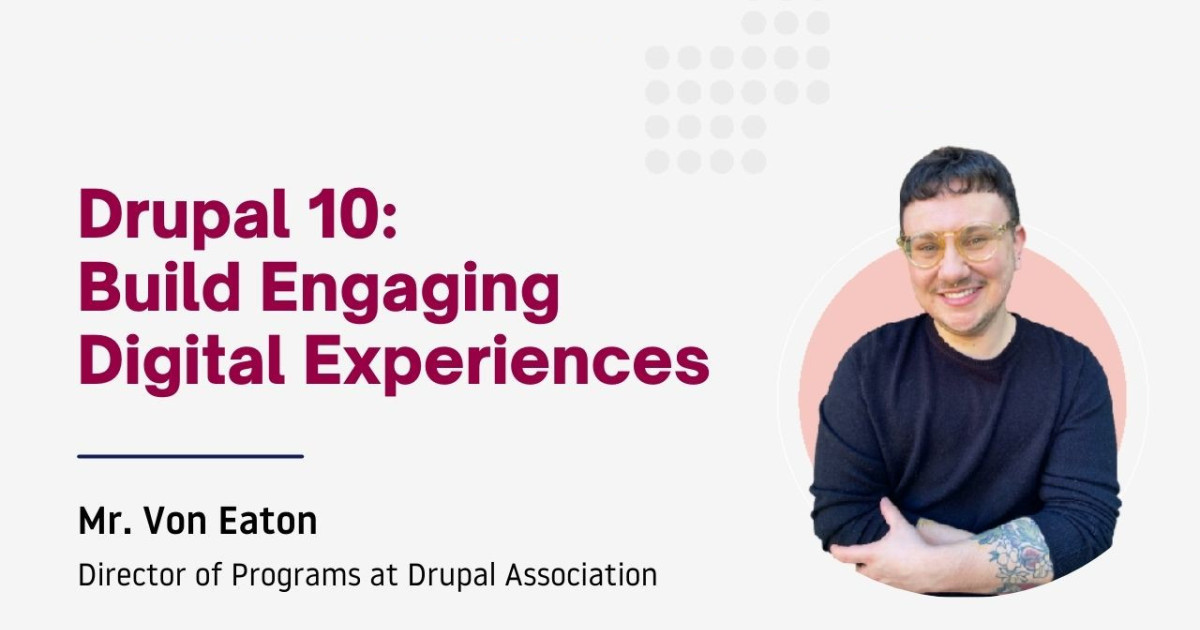 Drupal 10:
Build Engaging Digital Experiences

Mr. Von Eaton

Director of Programs at Drupal Association